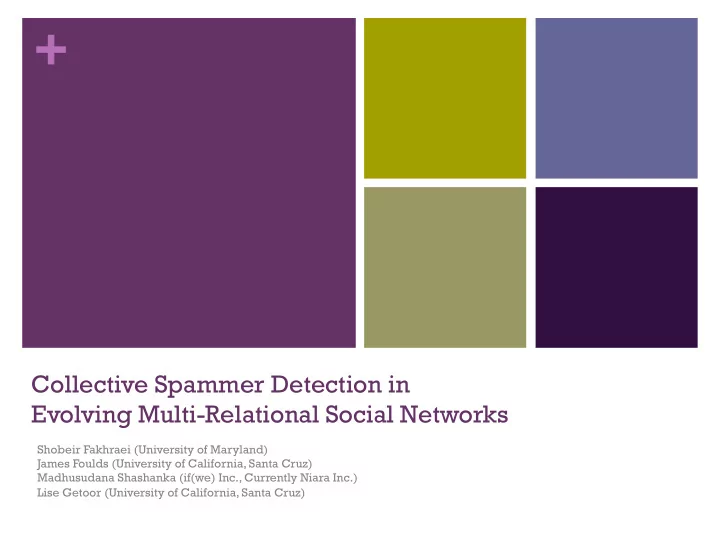 +

Collective Spammer Detection in Evolving Multi-Relational Social Networks

Shobeir Fakhraei (University of Maryland)
James Foulds (University of California, Santa Cruz)
Madhusudana Shashanka (if(we) Inc., Currently Niara Inc.)
Lise Getoor (University of California, Santa Cruz)